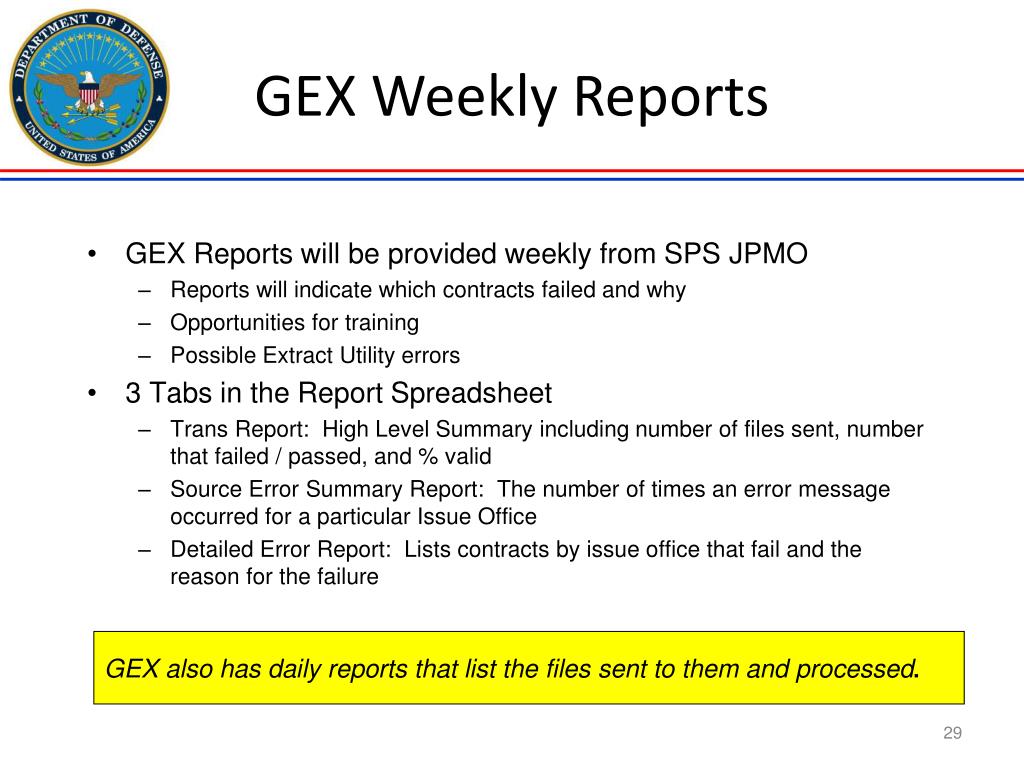 DEPARTMENT OF DEFENSE
UNITED STATES OF AMERICA

GEX Weekly Reports

• GEX Reports will be provided weekly from SPS JPMO
– Reports will indicate which contracts failed and why
– Opportunities for training
– Possible Extract Utility errors

• 3 Tabs in the Report Spreadsheet
– Trans Report: High Level Summary including number of files sent, number that failed / passed, and % valid
– Source Error Summary Report: The number of times an error message occurred for a particular Issue Office
– Detailed Error Report: Lists contracts by issue office that fail and the reason for the failure

GEX also has daily reports that list the files sent to them and processed.

29